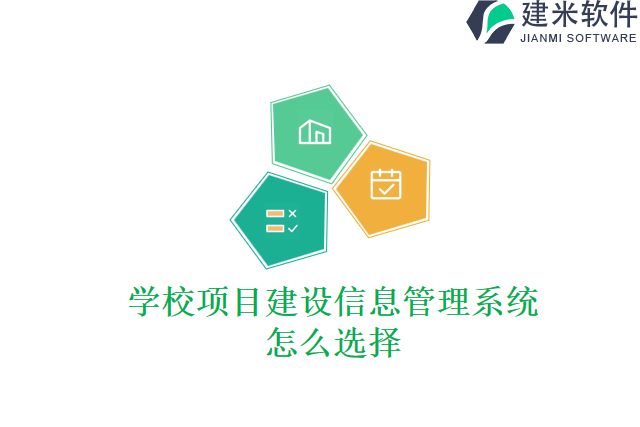 建米软件
JIANMI SOFTWARE

学校项目建设信息管理系统怎么选择